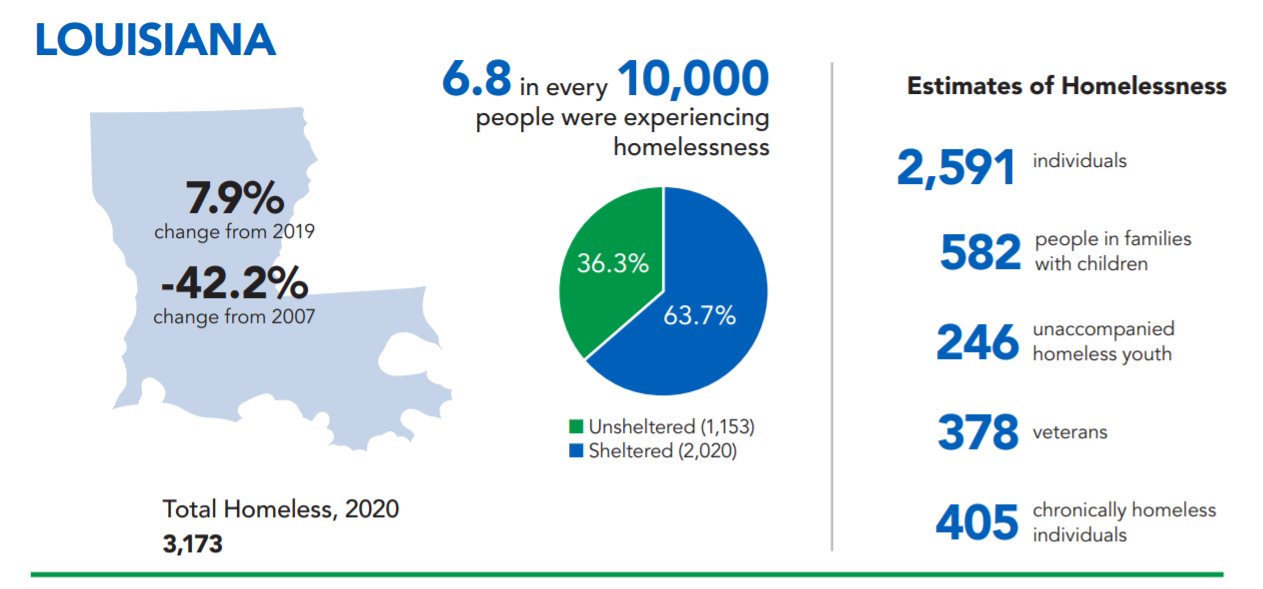 LOUISIANA

7.9%
change from 2019

-42.2%
change from 2007

Total Homeless, 2020
3,173

6.8 in every 10,000 people were experiencing homelessness

36.3%

63.7%

Unsheltered (1,153)
Sheltered (2,020)

Estimates of Homelessness

2,591 individuals

582 people in families with children

246 unaccompanied homeless youth

378 veterans

405 chronically homeless individuals